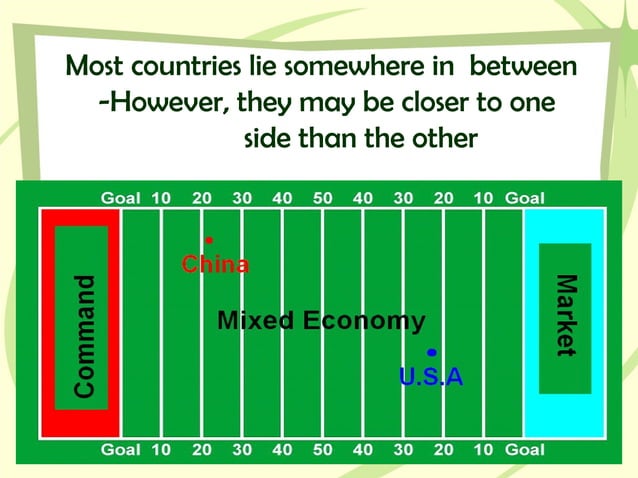 Most countries lie somewhere in between
-However, they may be closer to one side than the other

Goal 10 20 30 40 50 40 30 20 10 Goal

Command

China

Mixed Economy

U.S.A

Market

Goal 10 20 30 40 50 40 30 20 10 Goal